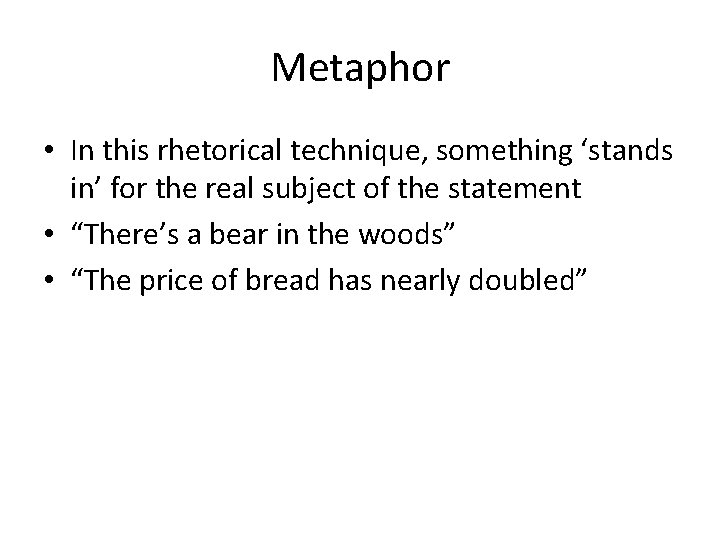 Metaphor

• In this rhetorical technique, something ‘stands in’ for the real subject of the statement
• “There’s a bear in the woods”
• “The price of bread has nearly doubled”